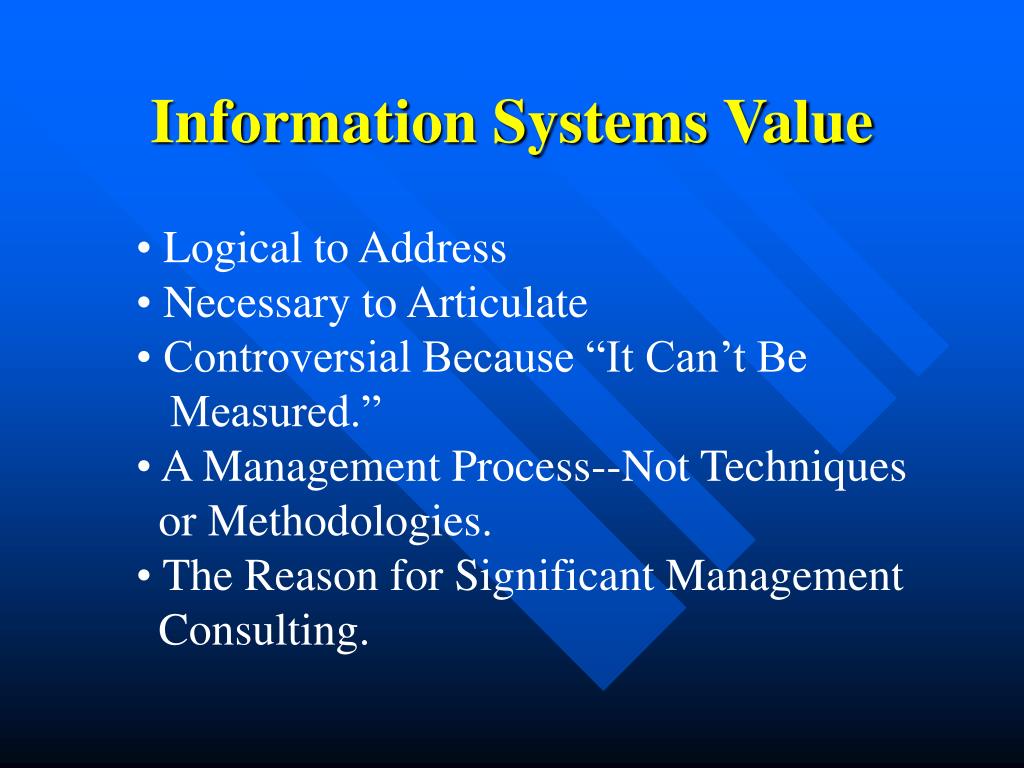 Information Systems Value

• Logical to Address
• Necessary to Articulate
• Controversial Because “It Can’t Be Measured.”
• A Management Process--Not Techniques or Methodologies.
• The Reason for Significant Management Consulting.